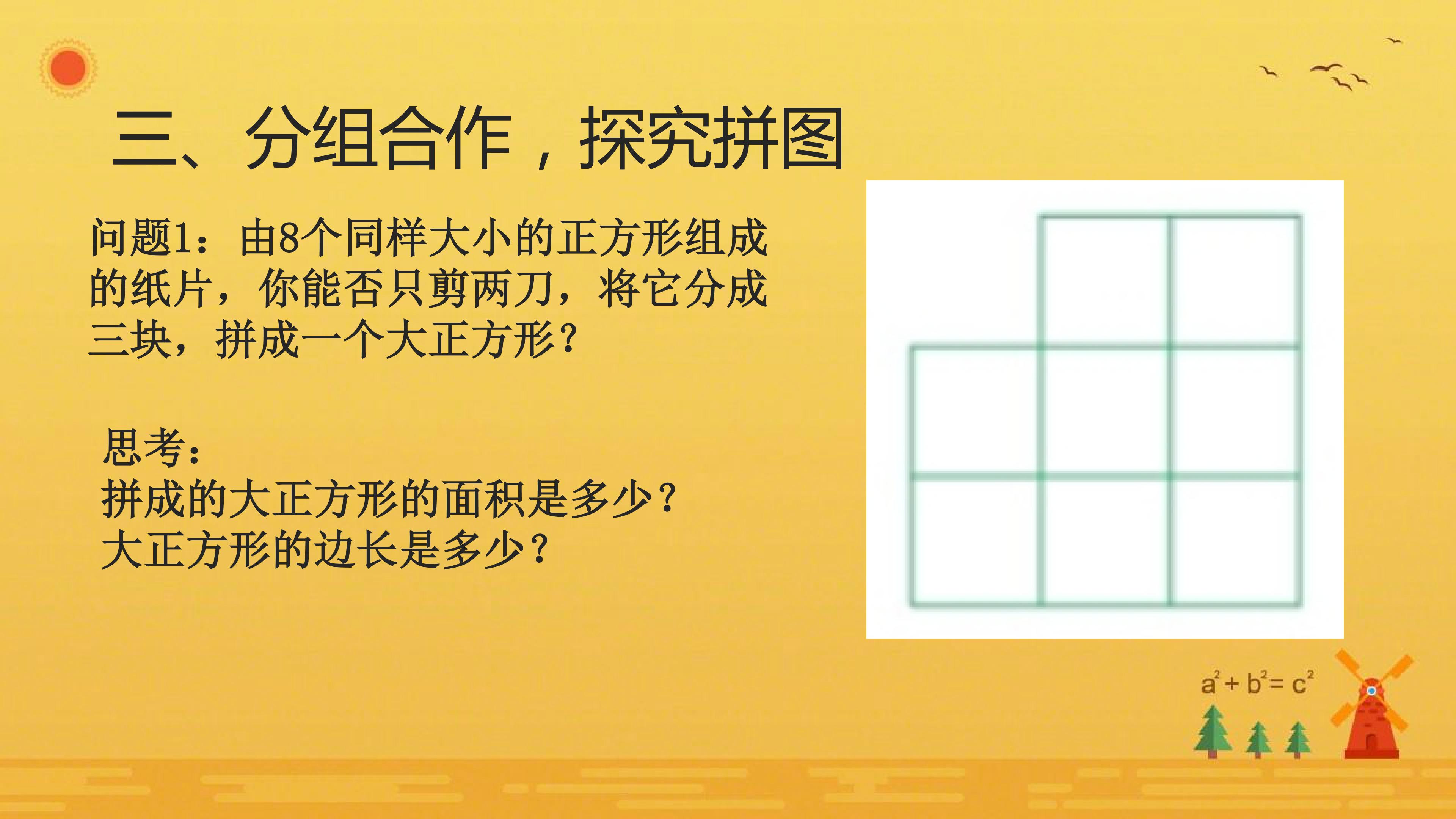 三、分组合作，探究拼图

问题1：由8个同样大小的正方形组成的纸片，你能否只剪两刀，将它分成三块，拼成一个大正方形？

思考：
拼成的大正方形的面积是多少？
大正方形的边长是多少？

$a^2+b^2=c^2$